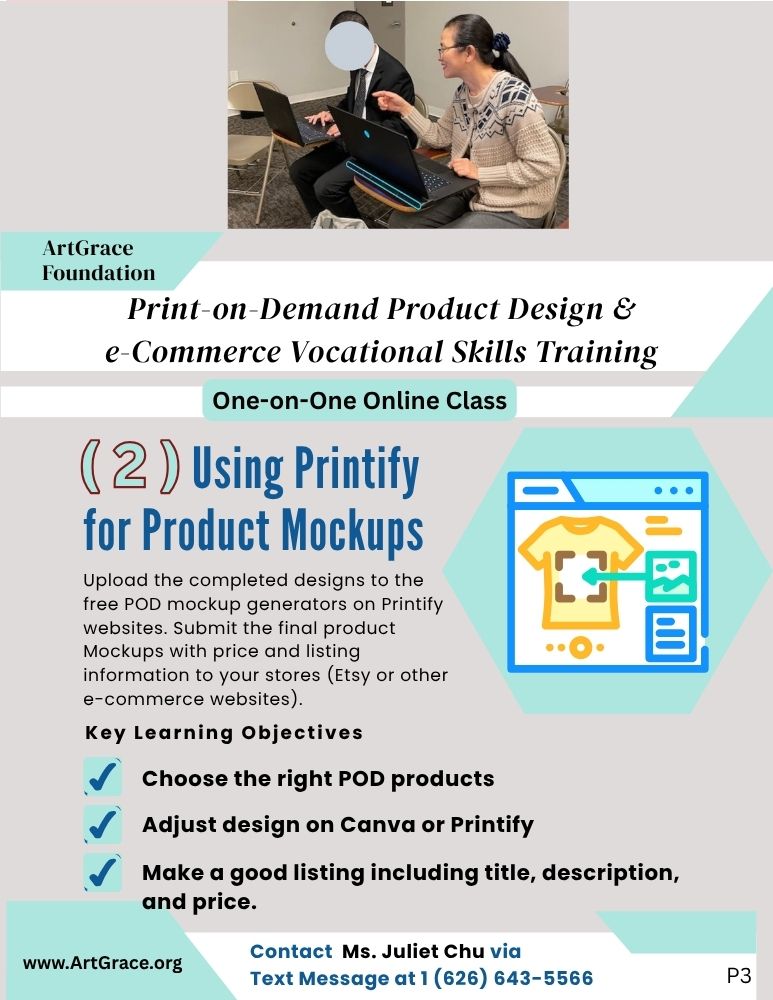 ArtGrace Foundation

Print-on-Demand Product Design & e-Commerce Vocational Skills Training

One-on-One Online Class

(2) Using Printify for Product Mockups

Upload the completed designs to the free POD mockup generators on Printify websites. Submit the final product Mockups with price and listing information to your stores (Etsy or other e-commerce websites).

Key Learning Objectives

Choose the right POD products

Adjust design on Canva or Printify

Make a good listing including title, description, and price.

www.ArtGrace.org

Contact Ms. Juliet Chu via Text Message at 1 (626) 643-5566

P3